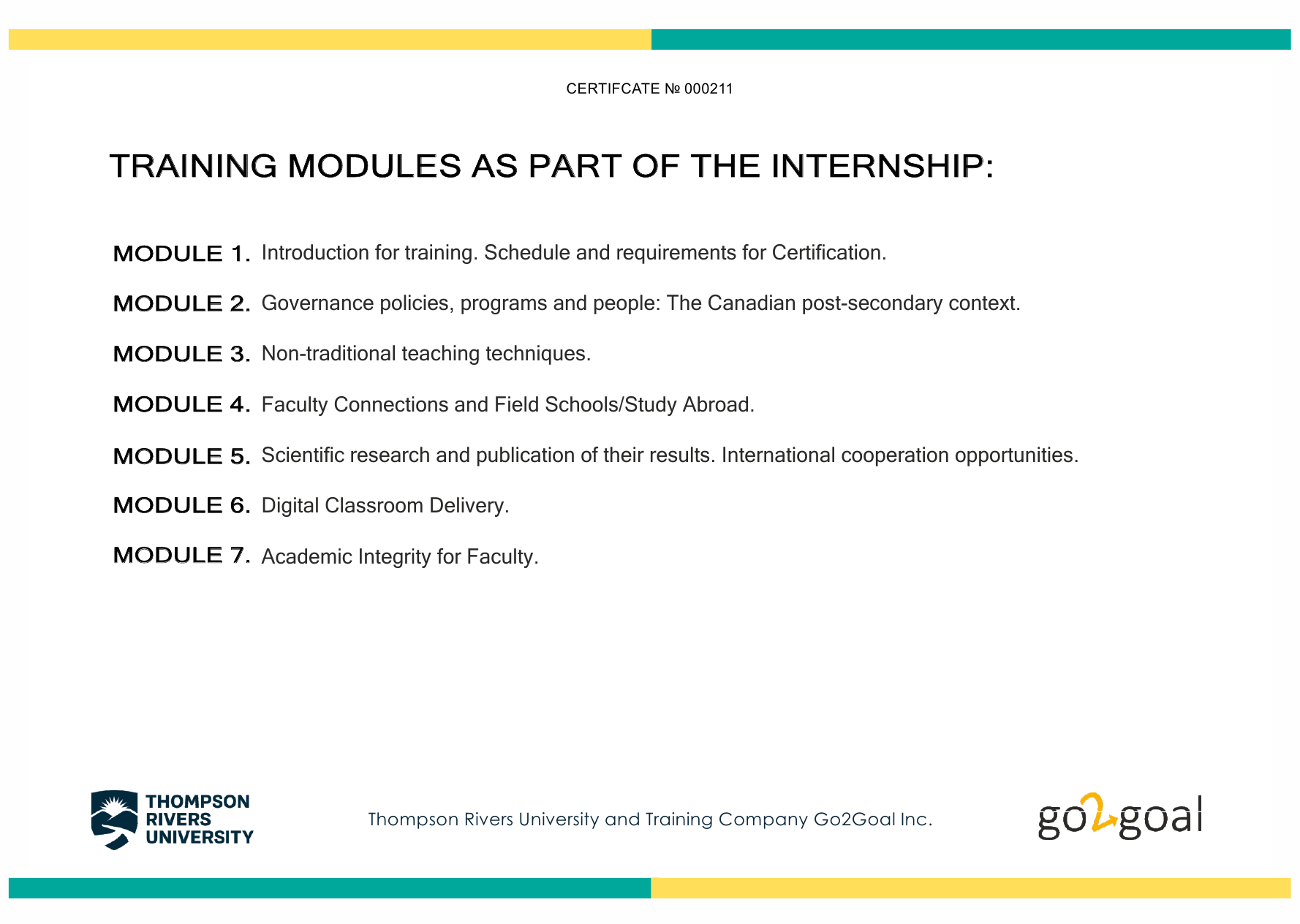 CERTIFCATE № 000211

TRAINING MODULES AS PART OF THE INTERNSHIP:

MODULE 1. Introduction for training. Schedule and requirements for Certification.

MODULE 2. Governance policies, programs and people: The Canadian post-secondary context.

MODULE 3. Non-traditional teaching techniques.

MODULE 4. Faculty Connections and Field Schools/Study Abroad.

MODULE 5. Scientific research and publication of their results. International cooperation opportunities.

MODULE 6. Digital Classroom Delivery.

MODULE 7. Academic Integrity for Faculty.

THOMPSON RIVERS UNIVERSITY

Thompson Rivers University and Training Company Go2Goal Inc.

go2goal